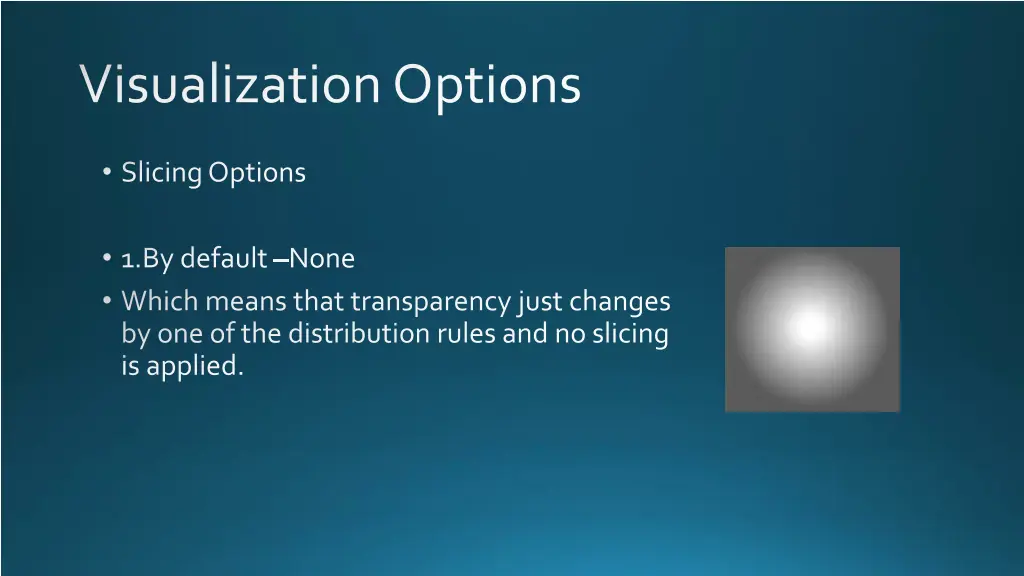 Visualization Options

• Slicing Options

• 1.By default –None

• Which means that transparency just changes by one of the distribution rules and no slicing is applied.